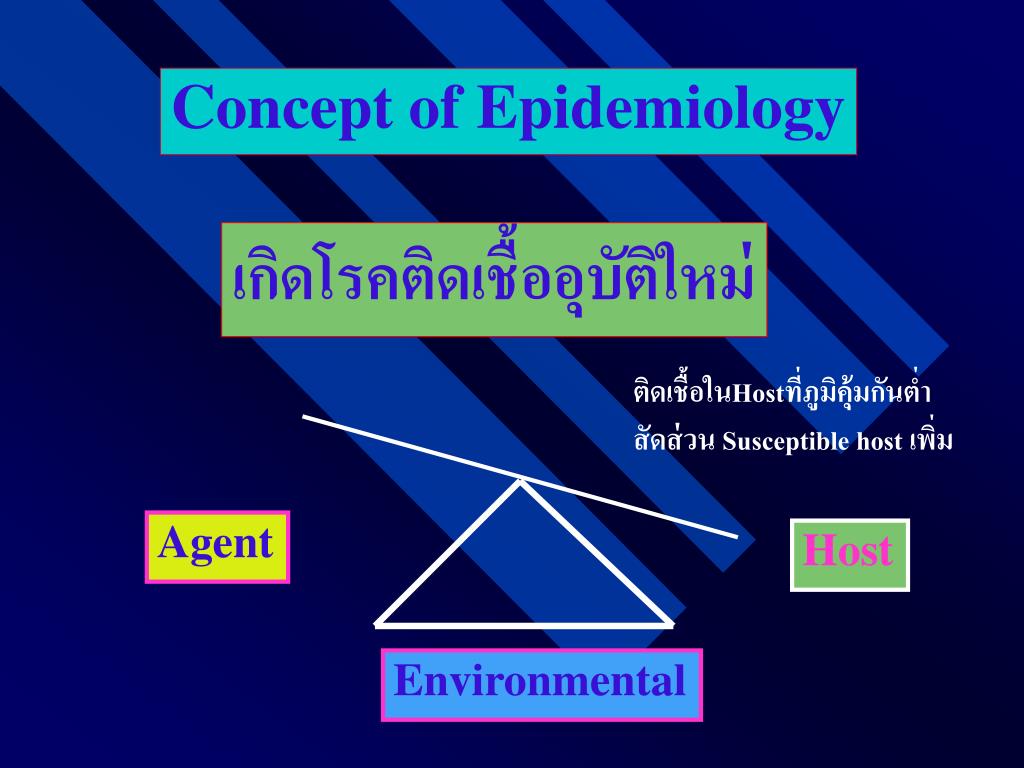 Concept of Epidemiology

เกิดโรคติดเชื้ออุบัติใหม่

ติดเชื้อในHostที่ภูมิคุ้มกันต่ำ
สัดส่วน Susceptible host เพิ่ม

Agent

Host

Environmental